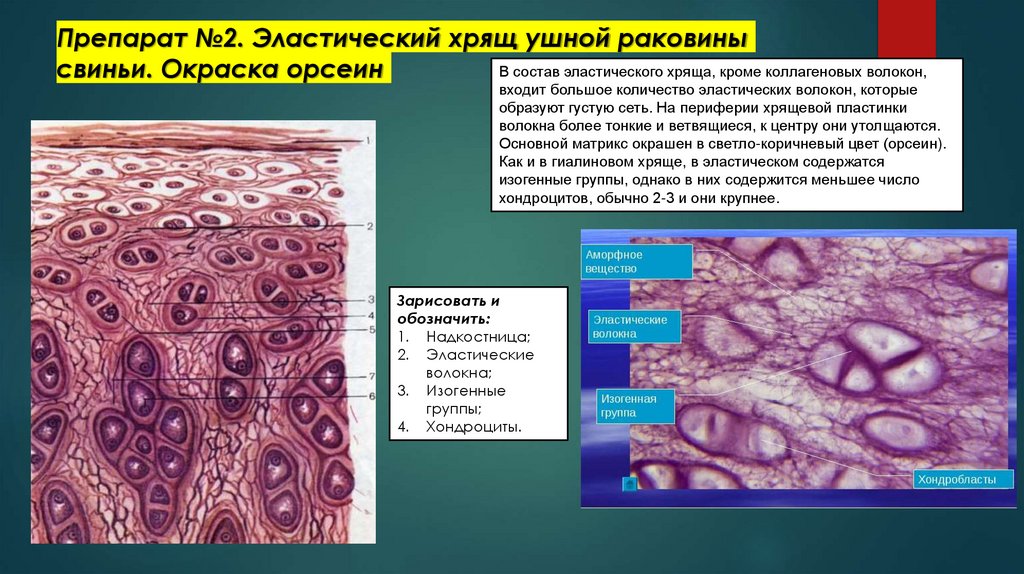 Препарат №2. Эластический хрящ ушной раковины свиньи. Окраска орсеин

В состав эластического хряща, кроме коллагеновых волокон, входит большое количество эластических волокон, которые образуют густую сеть. На периферии хрящевой пластинки волокна более тонкие и ветвящиеся, к центру они утолщаются. Основной матрикс окрашен в светло-коричневый цвет (орсеин). Как и в гиалиновом хряще, в эластическом содержатся изогенные группы, однако в них содержится меньшее число хондроцитов, обычно 2-3 и они крупнее.

1
2
3
4
5
7
6

Зарисовать и обозначить:
1. Надкостница;
2. Эластические волокна;
3. Изогенные группы;
4. Хондроциты.

Аморфное вещество
Эластические волокна
Изогенная группа
Хондробласты